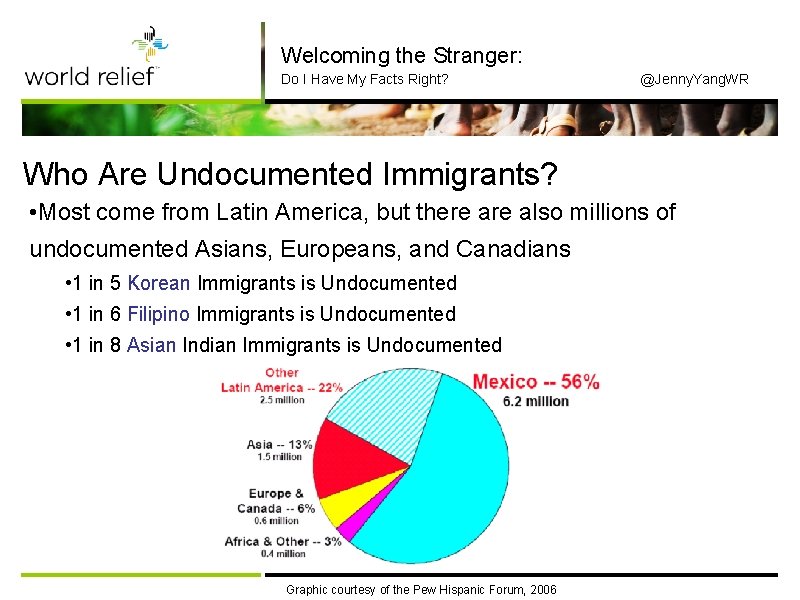 world relief™

Welcoming the Stranger:
Do I Have My Facts Right?

@JennyYangWR

Who Are Undocumented Immigrants?

•Most come from Latin America, but there are also millions of undocumented Asians, Europeans, and Canadians

•1 in 5 Korean Immigrants is Undocumented
•1 in 6 Filipino Immigrants is Undocumented
•1 in 8 Asian Indian Immigrants is Undocumented

Other Latin America -- 22%
2.5 million

Mexico -- 56%
6.2 million

Asia -- 13%
1.5 million

Europe & Canada -- 6%
0.6 million

Africa & Other -- 3%
0.4 million

Graphic courtesy of the Pew Hispanic Forum, 2006